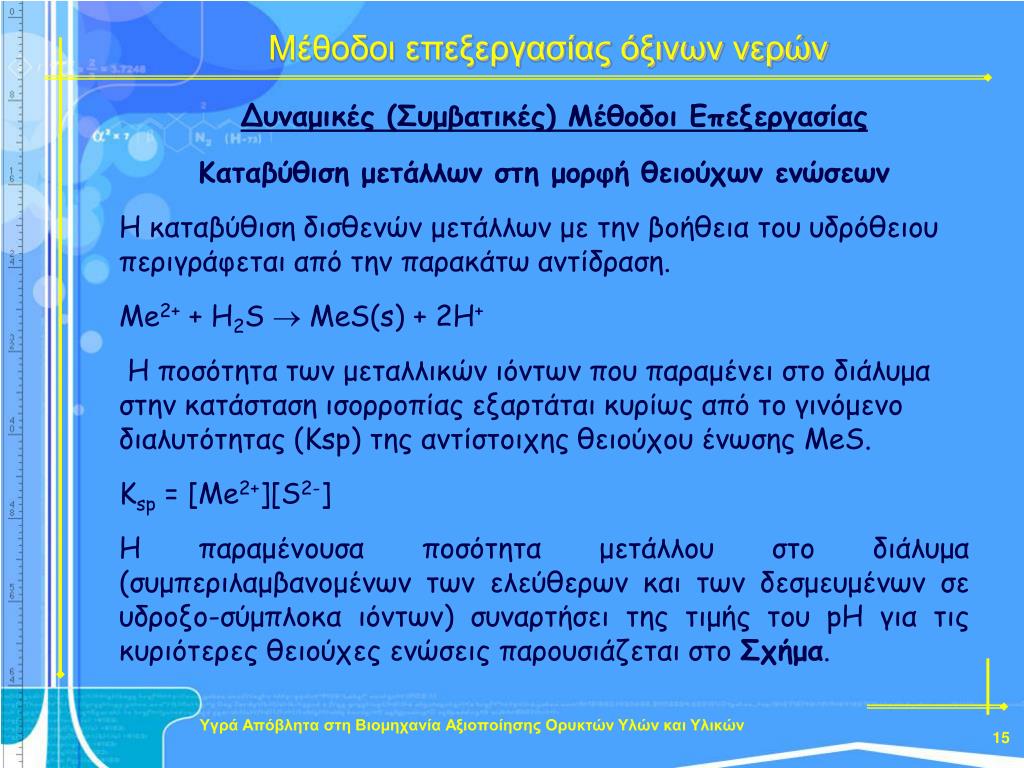 Μέθοδοι επεξεργασίας όξινων νερών

Δυναμικές (Συμβατικές) Μέθοδοι Επεξεργασίας

Καταβύθιση μετάλλων στη μορφή θειούχων ενώσεων

Η καταβύθιση δισθενών μετάλλων με την βοήθεια του υδρόθειου περιγράφεται από την παρακάτω αντίδραση.

$Me^{2+} + H_2S \rightarrow MeS(s) + 2H^+$

Η ποσότητα των μεταλλικών ιόντων που παραμένει στο διάλυμα στην κατάσταση ισορροπίας εξαρτάται κυρίως από το γινόμενο διαλυτότητας (Ksp) της αντίστοιχης θειούχου ένωσης MeS.

$K_{sp} = [Me^{2+}][S^{2-}]$

Η παραμένουσα ποσότητα μετάλλου στο διάλυμα (συμπεριλαμβανομένων των ελεύθερων και των δεσμευμένων σε υδροξο-σύμπλοκα ιόντων) συναρτήσει της τιμής του pH για τις κυριότερες θειούχες ενώσεις παρουσιάζεται στο Σχήμα.

Υγρά Απόβλητα στη Βιομηχανία Αξιοποίησης Ορυκτών Υλών και Υλικών

15